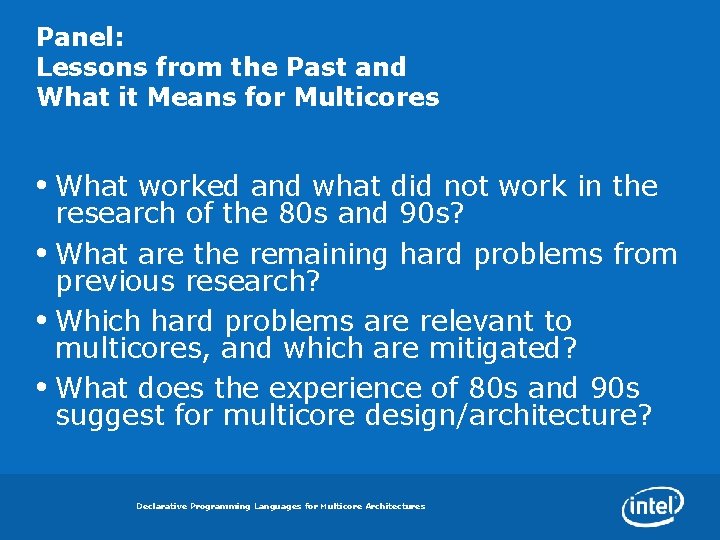 Panel:
Lessons from the Past and
What it Means for Multicores

• What worked and what did not work in the research of the 80s and 90s?

• What are the remaining hard problems from previous research?

• Which hard problems are relevant to multicores, and which are mitigated?

• What does the experience of 80s and 90s suggest for multicore design/architecture?

Declarative Programming Languages for Multicore Architectures

intel